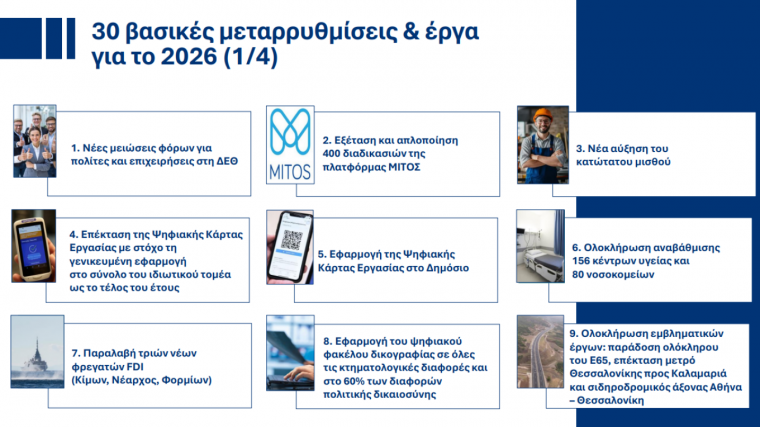 30 βασικές μεταρρυθμίσεις & έργα για το 2026 (1/4)

1. Νέες μειώσεις φόρων για πολίτες και επιχειρήσεις στη ΔΕΘ

MITOS

2. Εξέταση και απλοποίηση 400 διαδικασιών της πλατφόρμας ΜΙΤΟΣ

3. Νέα αύξηση του κατώτατου μισθού

4. Επέκταση της Ψηφιακής Κάρτας Εργασίας με στόχο τη γενικευμένη εφαρμογή στο σύνολο του ιδιωτικού τομέα ως το τέλος του έτους

5. Εφαρμογή της Ψηφιακής Κάρτας Εργασίας στο Δημόσιο

6. Ολοκλήρωση αναβάθμισης 156 κέντρων υγείας και 80 νοσοκομείων

7. Παραλαβή τριών νέων φρεγατών FDI (Κίμων, Νέαρχος, Φορμίων)

8. Εφαρμογή του ψηφιακού φακέλου δικογραφίας σε όλες τις κτηματολογικές διαφορές και στο 60% των διαφορών πολιτικής δικαιοσύνης

9. Ολοκλήρωση εμβληματικών έργων: παράδοση ολόκληρου του Ε65, επέκταση μετρό Θεσσαλονίκης προς Καλαμαριά και σιδηροδρομικός άξονας Αθήνα – Θεσσαλονίκη